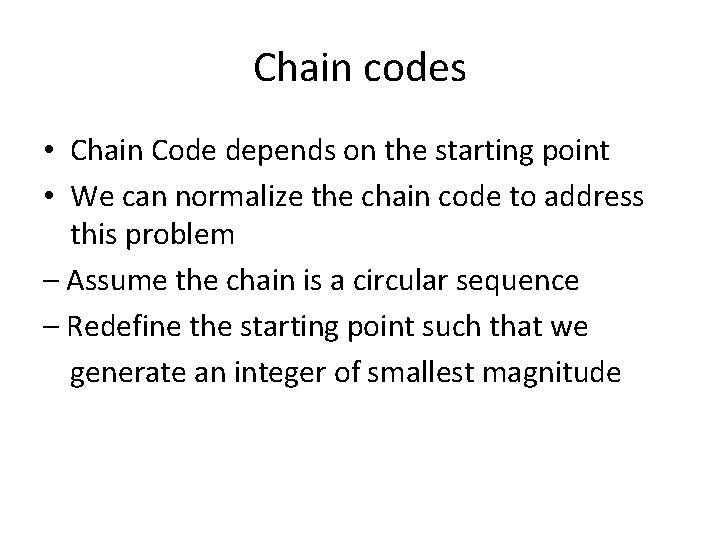 Chain codes

• Chain Code depends on the starting point

• We can normalize the chain code to address this problem

– Assume the chain is a circular sequence

– Redefine the starting point such that we generate an integer of smallest magnitude